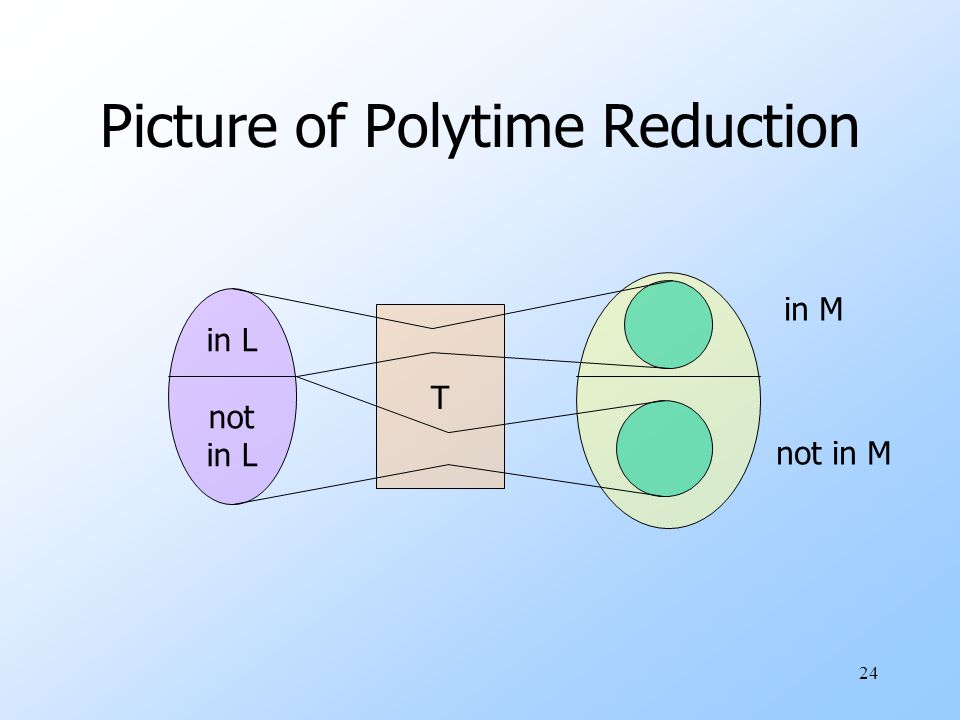 Picture of Polytime Reduction

in L

not in L

T

in M

not in M

24